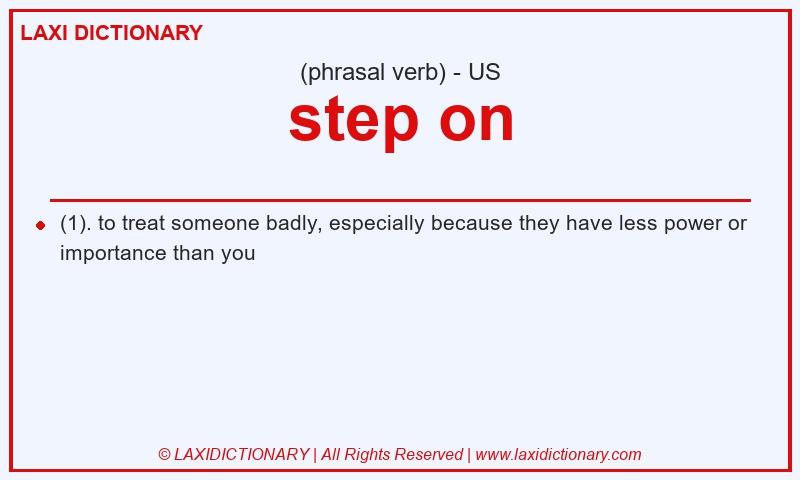 LAXI DICTIONARY

(phrasal verb) - US

step on

(1). to treat someone badly, especially because they have less power or importance than you

© LAXIDICTIONARY | All Rights Reserved | www.laxidictionary.com